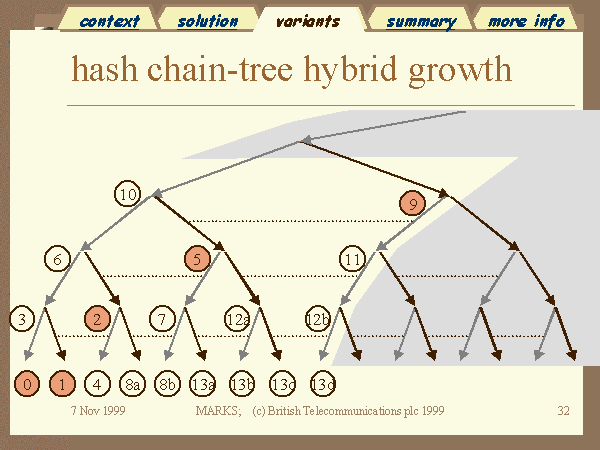 context solution variants summary more info

hash chain-tree hybrid growth

10
9
6
5
11
3
2
7
12a
12b
0
1
4
8a
8b
13a
13b
13c
13d

7 Nov 1999 MARKS; (c) British Telecommunications plc 1999 32